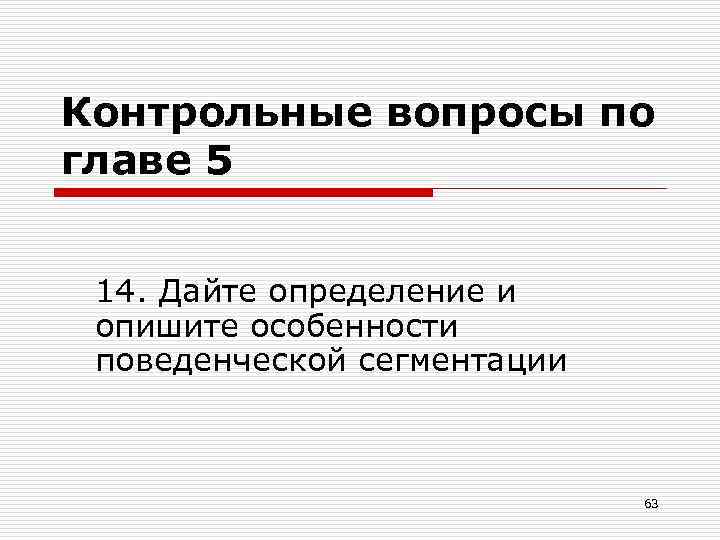 Контрольные вопросы по главе 5

14. Дайте определение и опишите особенности поведенческой сегментации

63